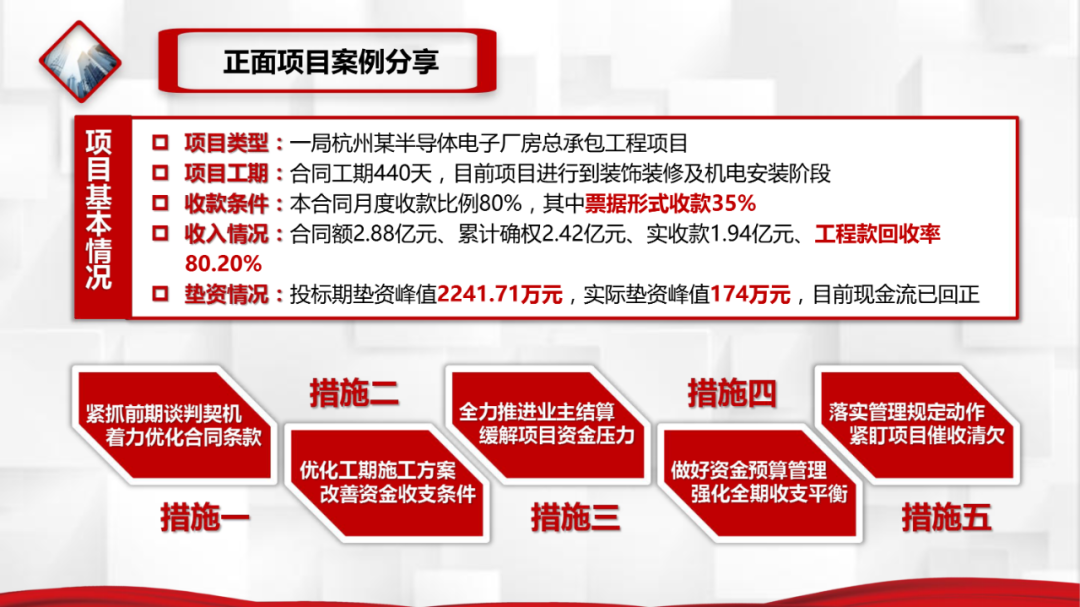 正面项目案例分享

项目基本情况

项目类型：一局杭州某半导体电子厂房总承包工程项目

项目工期：合同工期440天，目前项目进行到装饰装修及机电安装阶段

收款条件：本合同月度收款比例80%，其中票据形式收款35%

收入情况：合同额2.88亿元、累计确权2.42亿元、实收款1.94亿元、工程款回收率80.20%

垫资情况：投标期垫资峰值2241.71万元，实际垫资峰值174万元，目前现金流已回正

紧抓前期谈判契机 着力优化合同条款

措施一

措施二

优化工期施工方案 改善资金收支条件

全力推进业主结算 缓解项目资金压力

措施三

措施四

做好资金预算管理 强化全期收支平衡

落实管理规定动作 紧盯项目催收清欠

措施五